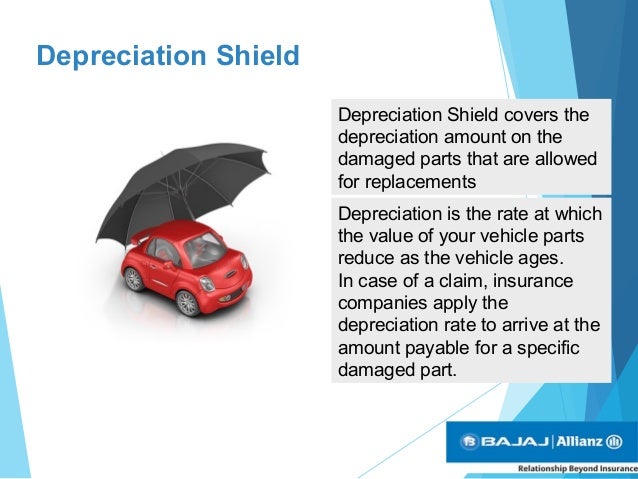 Depreciation Shield

Depreciation Shield covers the depreciation amount on the damaged parts that are allowed for replacements

Depreciation is the rate at which the value of your vehicle parts reduce as the vehicle ages.
In case of a claim, insurance companies apply the depreciation rate to arrive at the amount payable for a specific damaged part.

BAJAJ | Allianz

Relationship Beyond Insurance